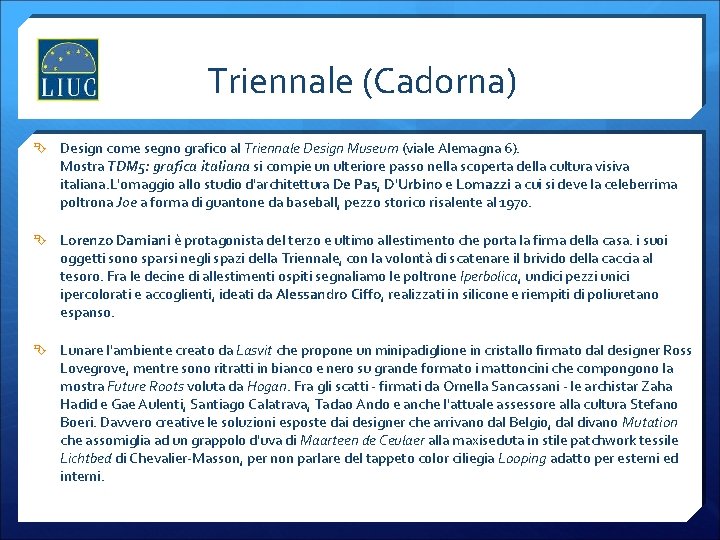 LIUC

Triennale (Cadorna)

Design come segno grafico al Triennale Design Museum (viale Alemagna 6). Mostra TDM5: grafica italiana si compie un ulteriore passo nella scoperta della cultura visiva italiana.L'omaggio allo studio d'architettura De Pas, D'Urbino e Lomazzi a cui si deve la celeberrima poltrona Joe a forma di guantone da baseball, pezzo storico risalente al 1970.

Lorenzo Damiani è protagonista del terzo e ultimo allestimento che porta la firma della casa. i suoi oggetti sono sparsi negli spazi della Triennale, con la volontà di scatenare il brivido della caccia al tesoro. Fra le decine di allestimenti ospiti segnaliamo le poltrone Iperbolica, undici pezzi unici ipercolorati e accoglienti, ideati da Alessandro Ciffo, realizzati in silicone e riempiti di poliuretano espanso.

Lunare l'ambiente creato da Lasvit che propone un minipadiglione in cristallo firmato dal designer Ross Lovegrove, mentre sono ritratti in bianco e nero su grande formato i mattoncini che compongono la mostra Future Roots voluta da Hogan. Fra gli scatti - firmati da Ornella Sancassani - le archistar Zaha Hadid e Gae Aulenti, Santiago Calatrava, Tadao Ando e anche l'attuale assessore alla cultura Stefano Boeri. Davvero creative le soluzioni esposte dai designer che arrivano dal Belgio, dal divano Mutation che assomiglia ad un grappolo d'uva di Maarteen de Ceulaer alla maxiseduta in stile patchwork tessile Lichtbed di Chevalier-Masson, per non parlare del tappeto color ciliegia Looping adatto per esterni ed interni.